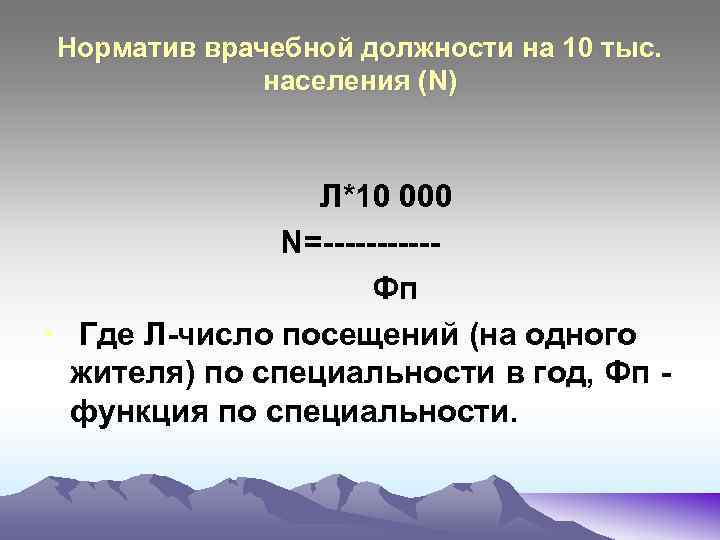 Норматив врачебной должности на 10 тыс. населения (N)

Л*10 000
N=-----------
Фп

• Где Л-число посещений (на одного жителя) по специальности в год, Фп - функция по специальности.